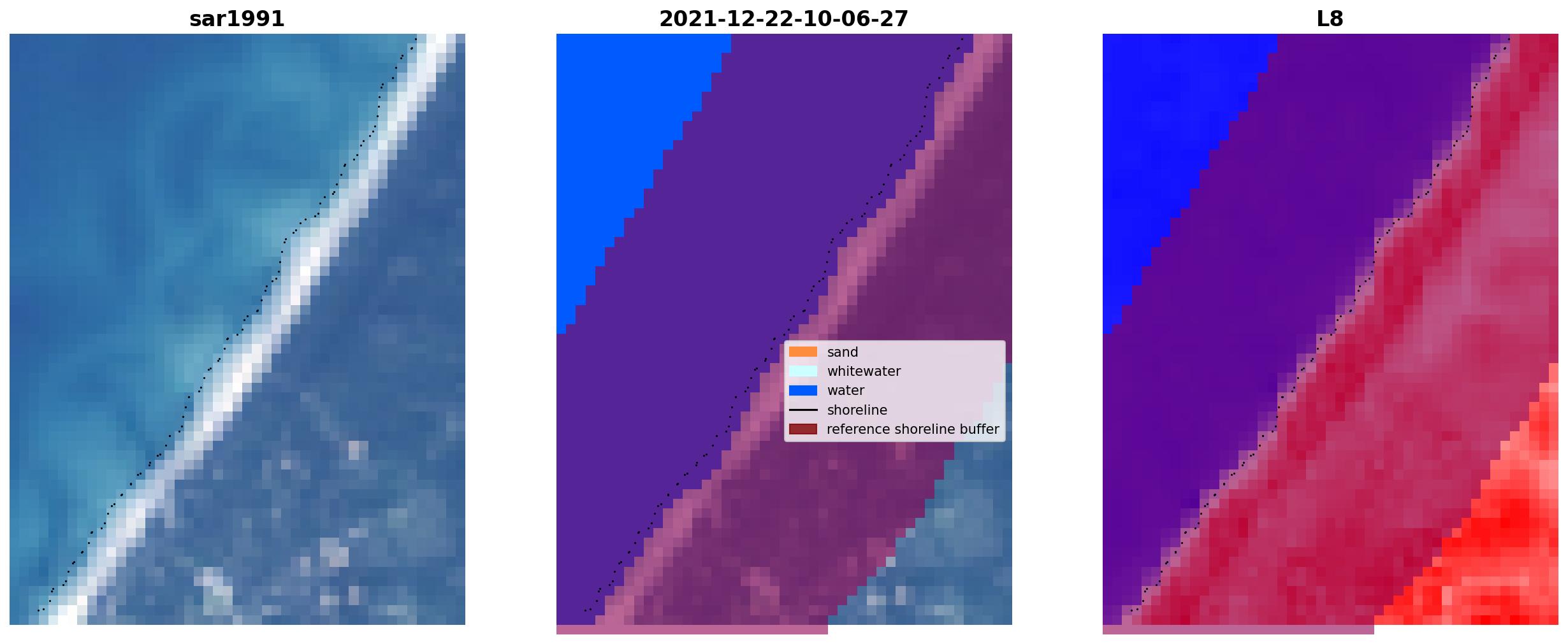 sar1991

2021-12-22-10-06-27

sand
whitewater
water
shoreline
reference shoreline buffer

L8